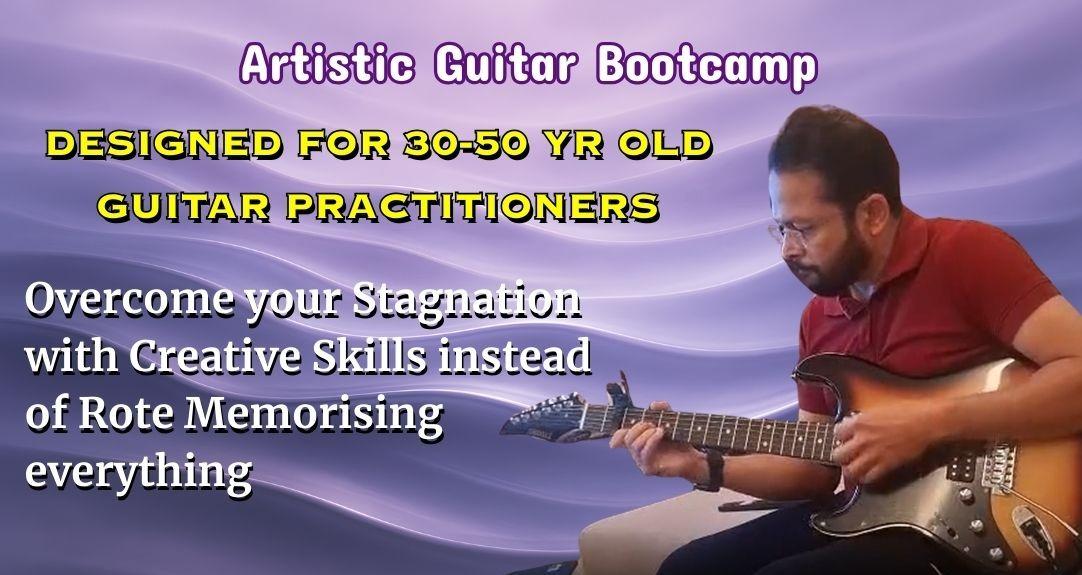 Artistic Guitar Bootcamp

DESIGNED FOR 30-50 YR OLD GUITAR PRACTITIONERS

Overcome your Stagnation with Creative Skills instead of Rote Memorising everything